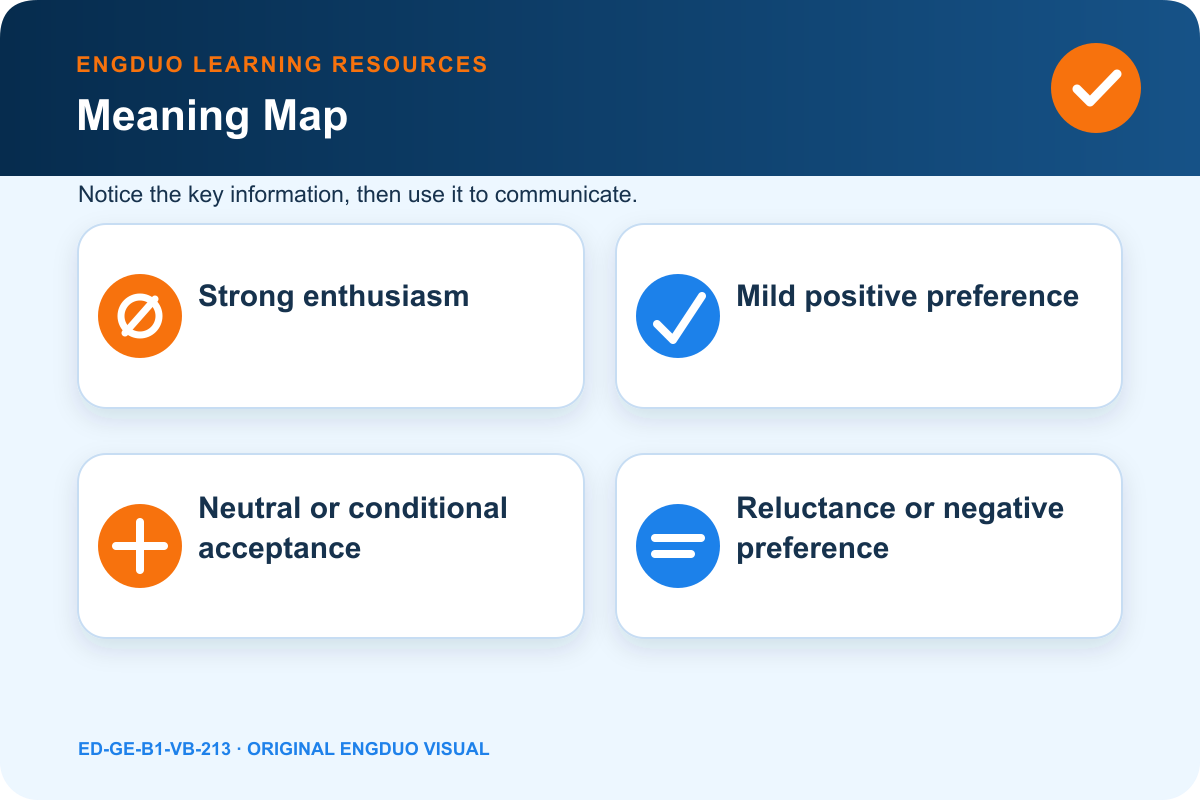 ENGDUO LEARNING RESOURCES
Meaning Map

Notice the key information, then use it to communicate.

Strong enthusiasm

Mild positive preference

Neutral or conditional acceptance

Reluctance or negative preference

ED-GE-B1-VB-213 · ORIGINAL ENGDUO VISUAL